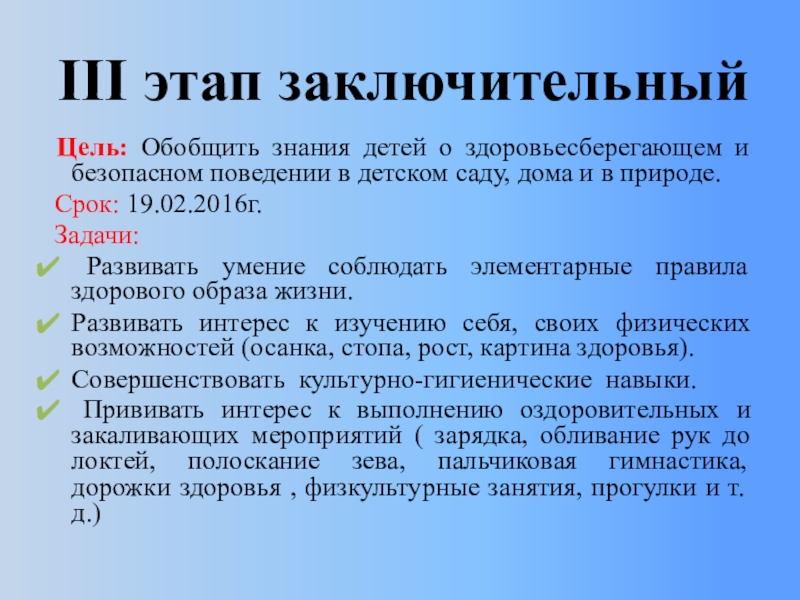 III этап заключительный

Цель: Обобщить знания детей о здоровьесберегающем и безопасном поведении в детском саду, дома и в природе.

Срок: 19.02.2016г.

Задачи:

✔ Развивать умение соблюдать элементарные правила здорового образа жизни.

✔ Развивать интерес к изучению себя, своих физических возможностей (осанка, стопа, рост, картина здоровья).

✔ Совершенствовать культурно-гигиенические навыки.

✔ Прививать интерес к выполнению оздоровительных и закаливающих мероприятий ( зарядка, обливание рук до локтей, полоскание зева, пальчиковая гимнастика, дорожки здоровья , физкультурные занятия, прогулки и т. д.)